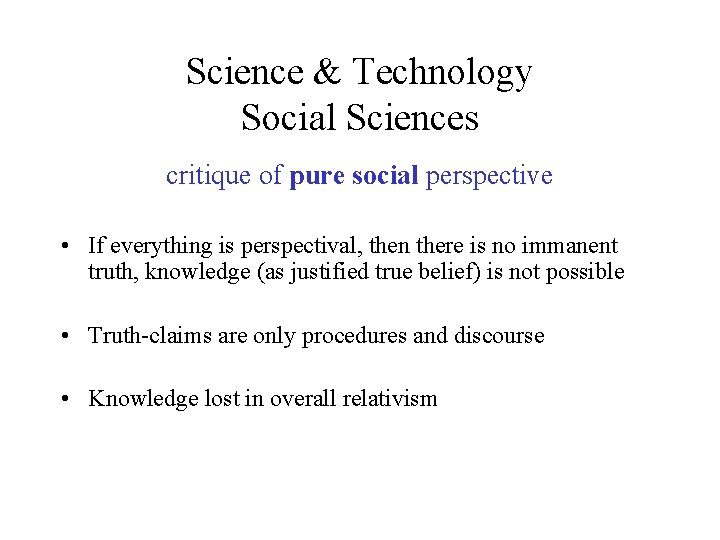 Science & Technology
Social Sciences

critique of pure social perspective

• If everything is perspectival, then there is no immanent truth, knowledge (as justified true belief) is not possible

• Truth-claims are only procedures and discourse

• Knowledge lost in overall relativism